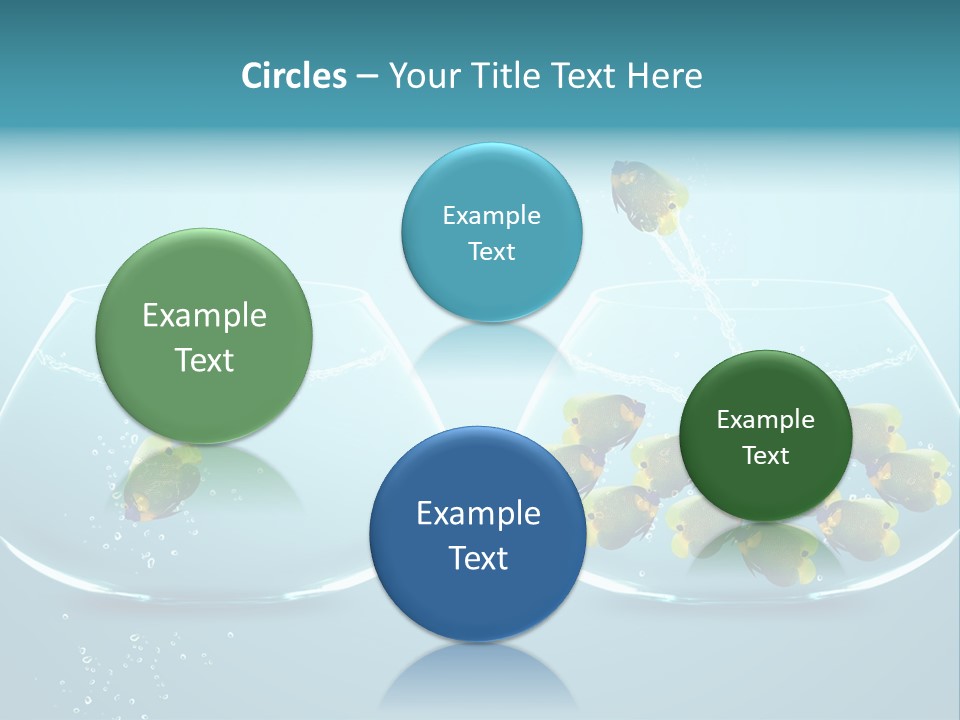 Circles – Your Title Text Here

Example Text

Example Text

Example Text

Example Text